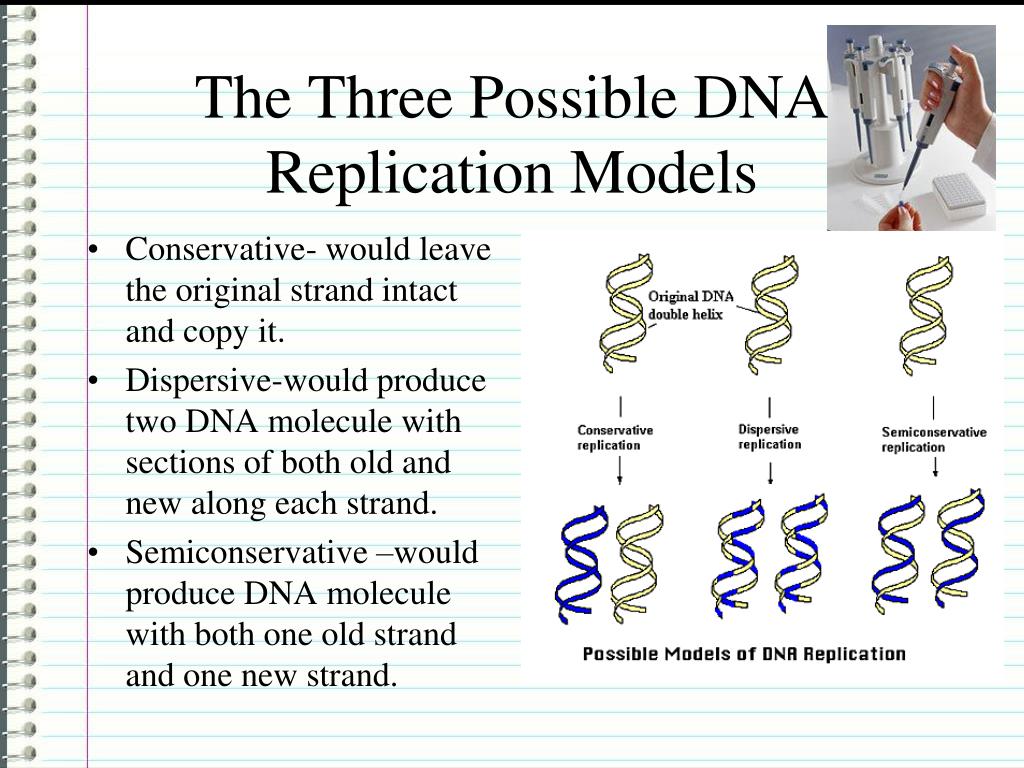 The Three Possible DNA Replication Models

• Conservative- would leave the original strand intact and copy it.
• Dispersive-would produce two DNA molecule with sections of both old and new along each strand.
• Semiconservative –would produce DNA molecule with both one old strand and one new strand.

Original DNA double helix

Conservative replication

Dispersive replication

Semiconservative replication

Possible Models of DNA Replication